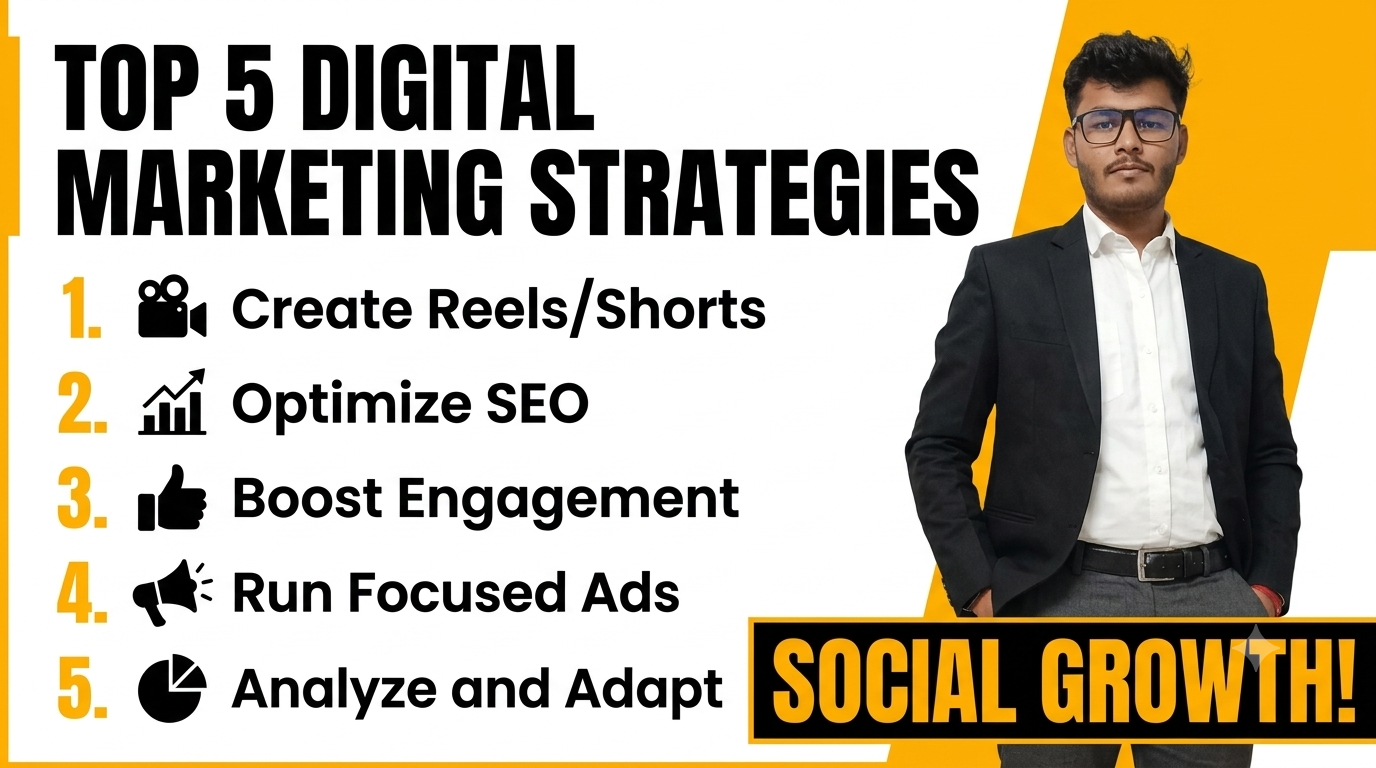 TOP 5 DIGITAL MARKETING STRATEGIES

1. Create Reels/Shorts
2. Optimize SEO
3. Boost Engagement
4. Run Focused Ads
5. Analyze and Adapt

SOCIAL GROWTH!